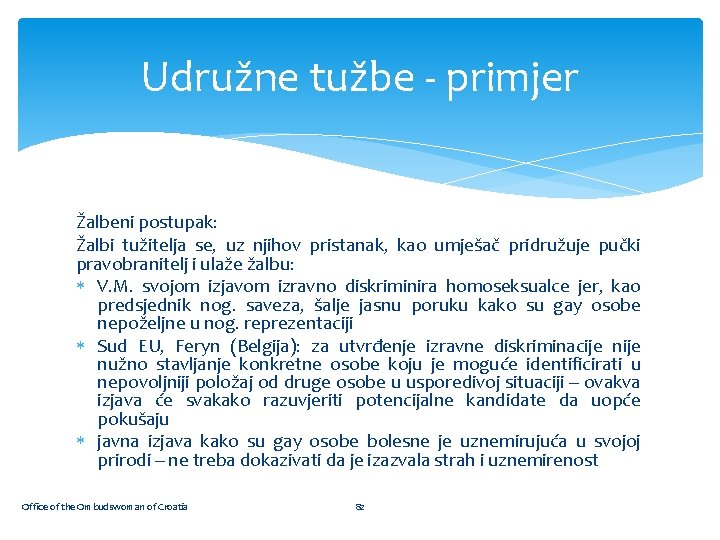 Udružne tužbe - primjer

Žalbeni postupak:

Žalbi tužitelja se, uz njihov pristanak, kao umješač pridružuje pučki pravobranitelj i ulaže žalbu:

* V.M. svojom izjavom izravno diskriminira homoseksualce jer, kao predsjednik nog. saveza, šalje jasnu poruku kako su gay osobe nepoželjne u nog. reprezentaciji
* Sud EU, Feryn (Belgija): za utvrđenje izravne diskriminacije nije nužno stavljanje konkretne osobe koju je moguće identificirati u nepovoljniji položaj od druge osobe u usporedivoj situaciji – ovakva izjava će svakako razuvjeriti potencijalne kandidate da uopće pokušaju
* javna izjava kako su gay osobe bolesne je uznemirujuća u svojoj prirodi – ne treba dokazivati da je izazvala strah i uznemirenost

Office of the Ombudswoman of Croatia

82